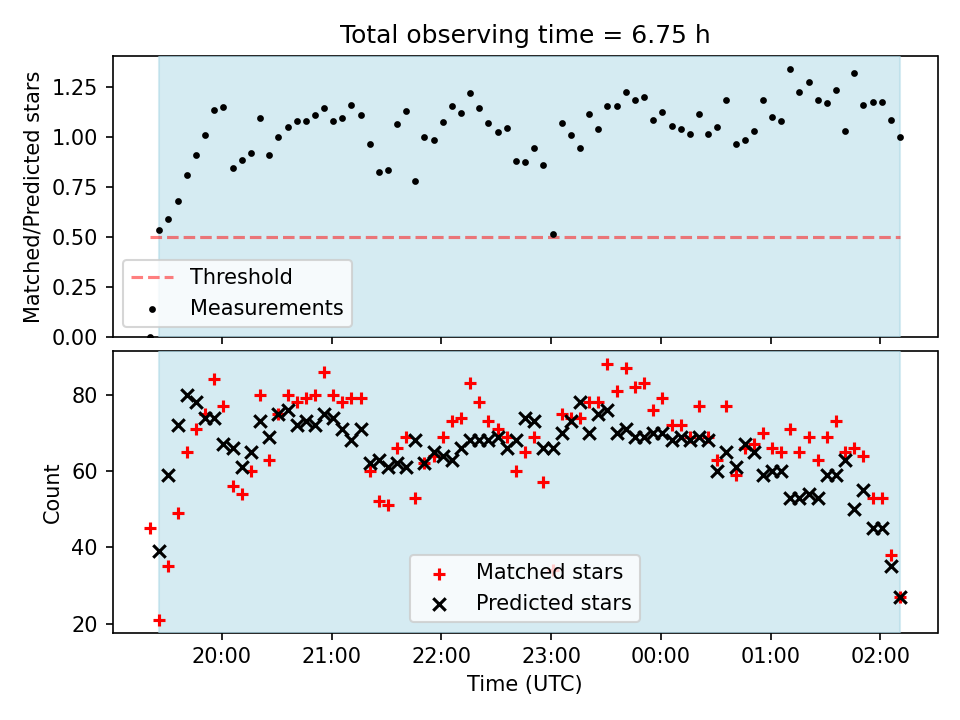 Total observing time = 6.75 h

Matched/Predicted stars

1.25
1.00
0.75
0.50
0.25
0.00

Threshold
Measurements

Count

80
60
40
20

Matched stars
Predicted stars

20:00
21:00
22:00
23:00
00:00
01:00
02:00

Time (UTC)